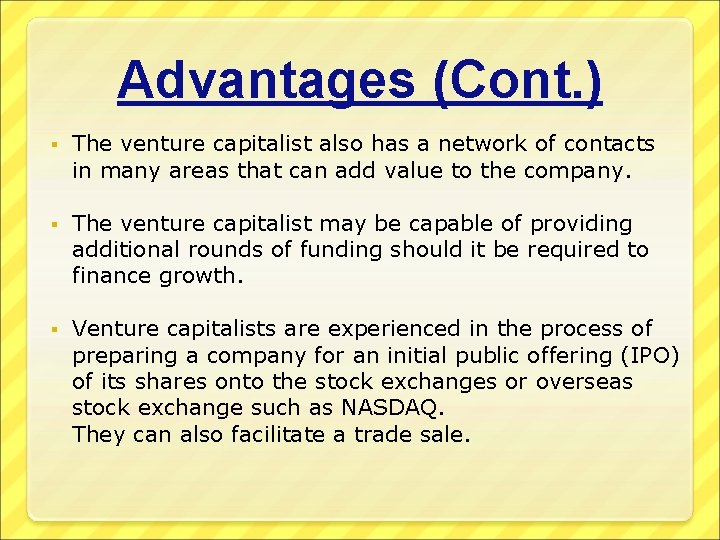 Advantages (Cont.)

▪ The venture capitalist also has a network of contacts in many areas that can add value to the company.

▪ The venture capitalist may be capable of providing additional rounds of funding should it be required to finance growth.

▪ Venture capitalists are experienced in the process of preparing a company for an initial public offering (IPO) of its shares onto the stock exchanges or overseas stock exchange such as NASDAQ.
They can also facilitate a trade sale.